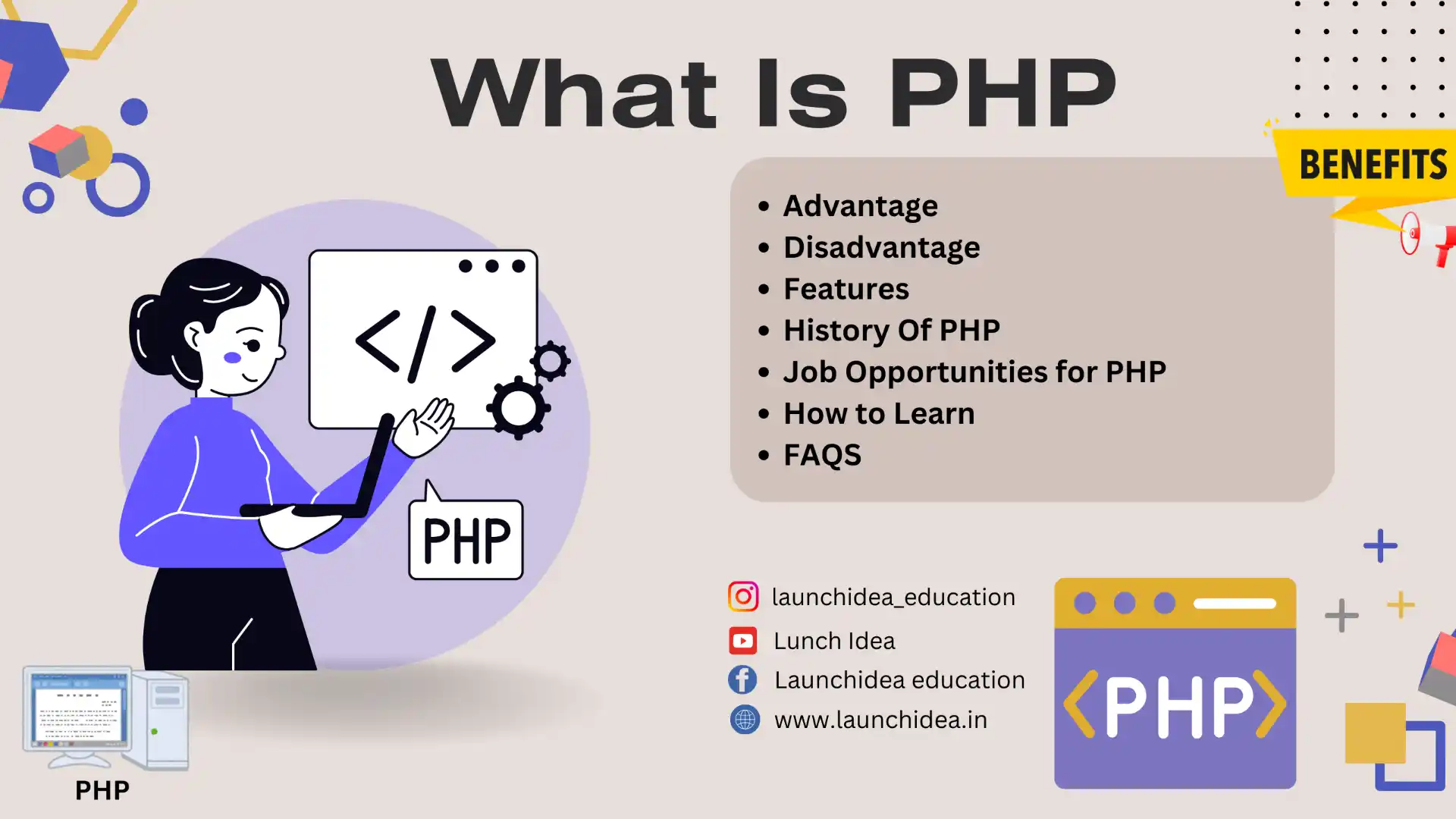 What Is PHP

BENEFITS

- Advantage
- Disadvantage
- Features
- History Of PHP
- Job Opportunities for PHP
- How to Learn
- FAQS

</>

PHP

launchidea_education
Lunch Idea
Launchidea education
www.launchidea.in

<PHP>

PHP